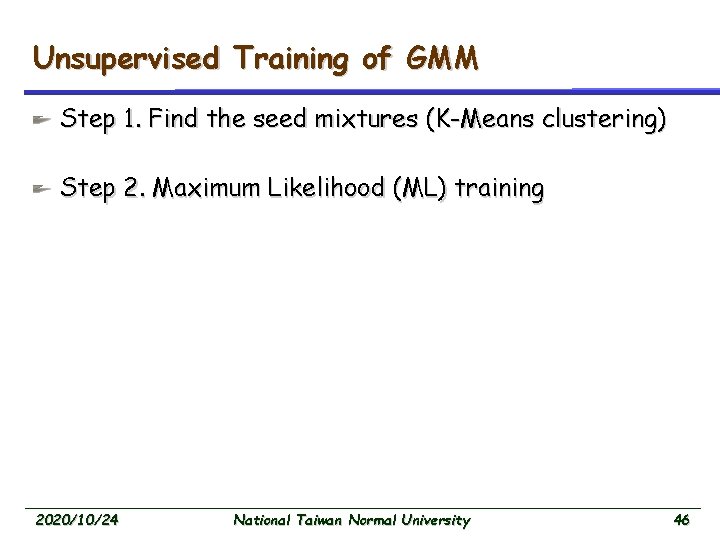 Unsupervised Training of GMM

Step 1. Find the seed mixtures (K-Means clustering)

Step 2. Maximum Likelihood (ML) training

2020/10/24 National Taiwan Normal University 46